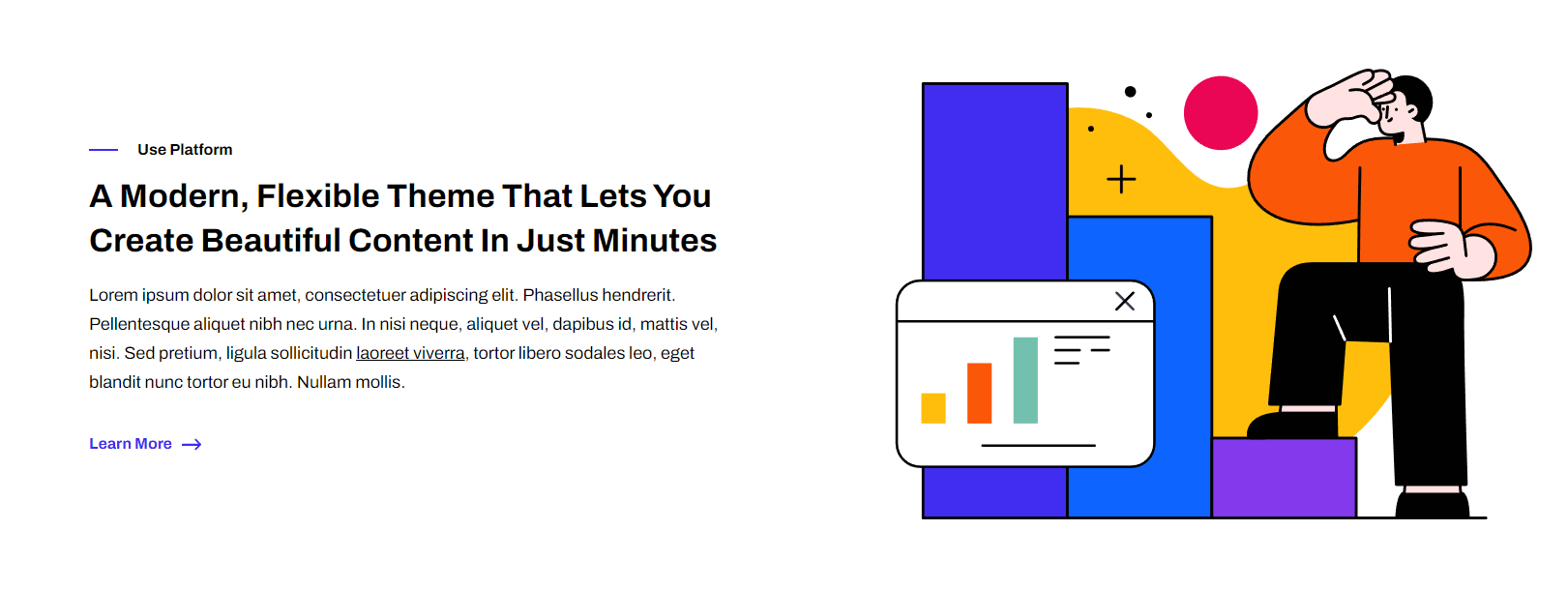 Use Platform

A Modern, Flexible Theme That Lets You Create Beautiful Content In Just Minutes

Lorem ipsum dolor sit amet, consectetuer adipiscing elit. Phasellus hendrerit. Pellentesque aliquet nibh nec urna. In nisi neque, aliquet vel, dapibus id, mattis vel, nisi. Sed pretium, ligula sollicitudin laoreet viverra, tortor libero sodales leo, eget blandit nunc tortor eu nibh. Nullam mollis.

Learn More